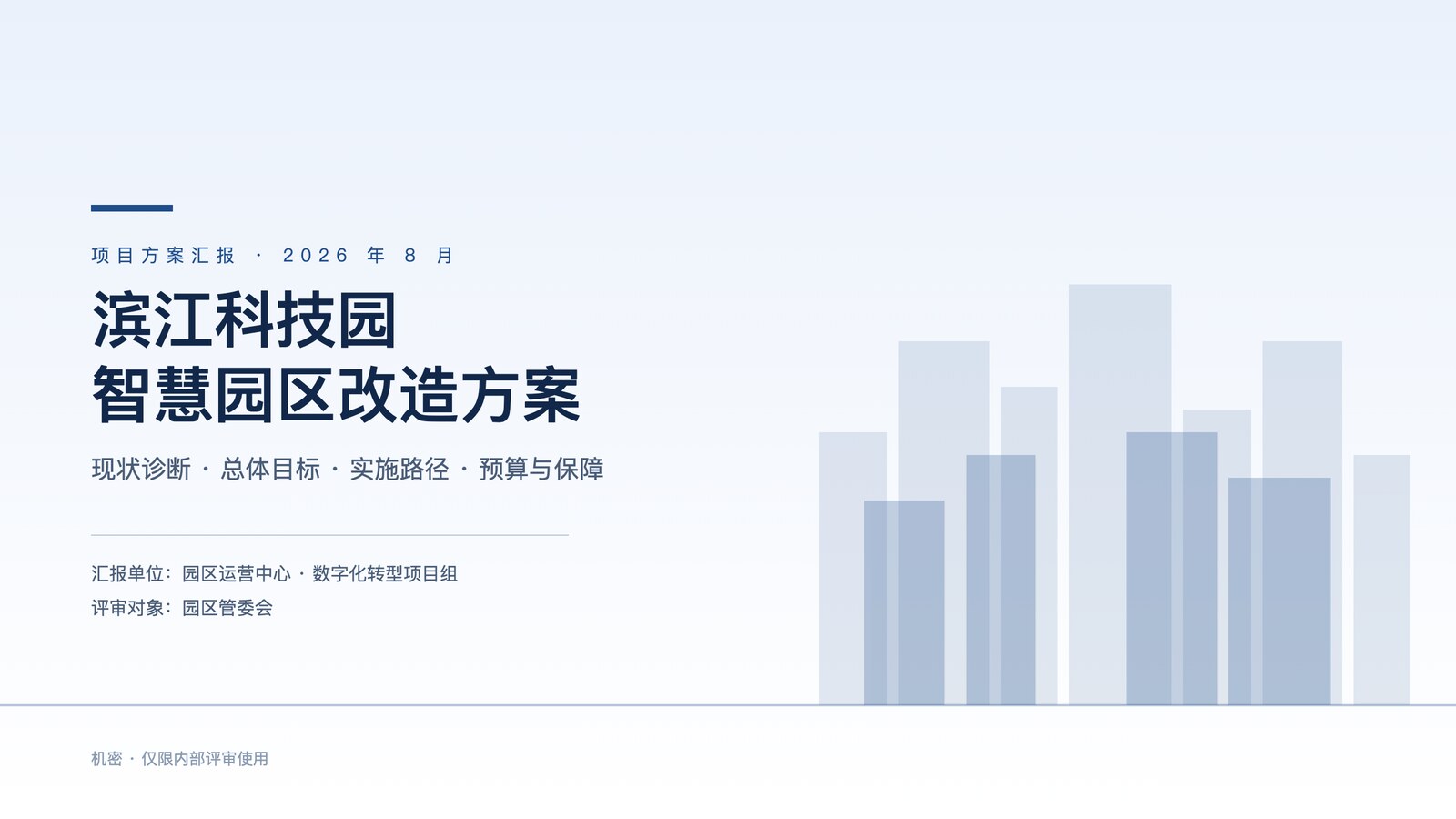 项目方案汇报 · 2026 年 8 月

滨江科技园
智慧园区改造方案

现状诊断 · 总体目标 · 实施路径 · 预算与保障

汇报单位：园区运营中心 · 数字化转型项目组
评审对象：园区管委会

机密 · 仅限内部评审使用